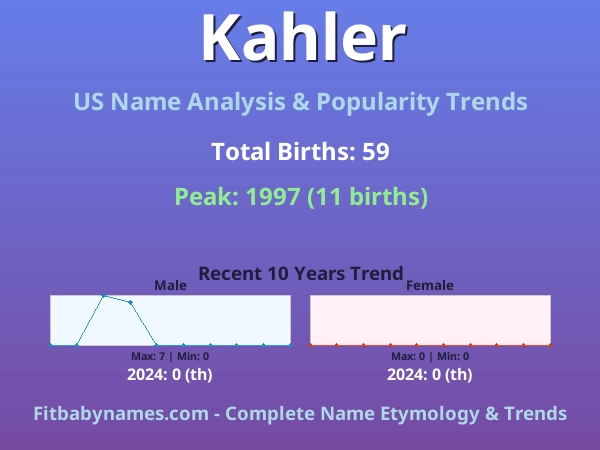 Kahler

US Name Analysis & Popularity Trends

Total Births: 59

Peak: 1997 (11 births)

Recent 10 Years Trend

Male

Max: 7 | Min: 0

2024: 0 (th)

Female

Max: 0 | Min: 0

2024: 0 (th)

Fitbabynames.com - Complete Name Etymology & Trends